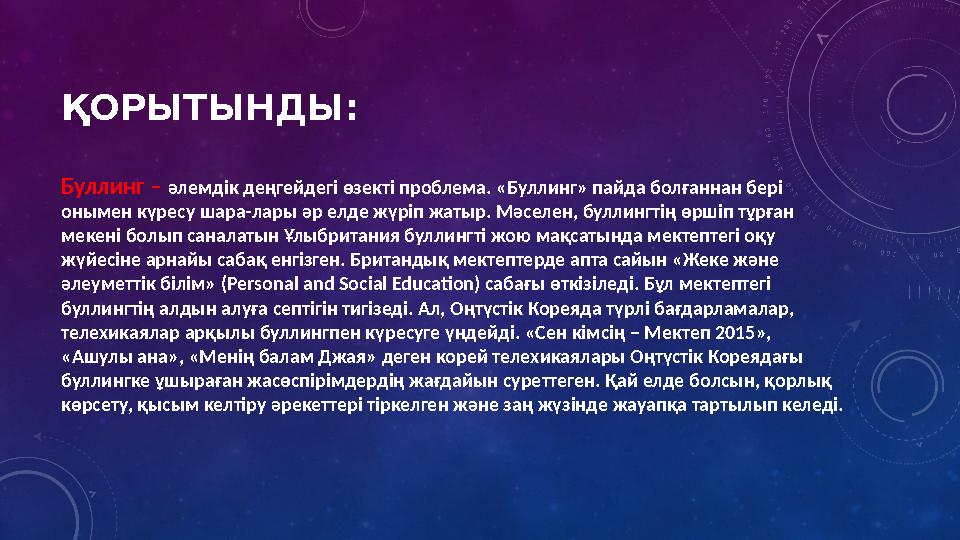 ҚОРЫТЫНДЫ:

Буллинг – әлемдік деңгейдегі өзекті проблема. «Буллинг» пайда болғаннан бері онымен күресу шара-лары әр елде жүріп жатыр. Мәселен, буллингтің өршіп тұрған мекені болып саналатын Ұлыбритания буллингті жою мақсатында мектептегі оқу жүйесіне арнайы сабақ енгізген. Британдық мектептерде апта сайын «Жеке және әлеуметтік білім» (Personal and Social Education) сабағы өткізіледі. Бұл мектептегі буллингтің алдын алуға септігін тигізеді. Ал, Оңтүстік Кореяда түрлі бағдарламалар, телехикаялар арқылы буллингпен күресуге үндейді. «Сен кімсің – Мектеп 2015», «Ашулы ана», «Менің балам Джая» деген корей телехикаялары Оңтүстік Кореядағы буллингке ұшыраған жасөспірімдердің жағдайын суреттеген. Қай елде болсын, қорлық көрсету, қысым келтіру әрекеттері тіркелген және заң жүзінде жауапқа тартылып келеді.